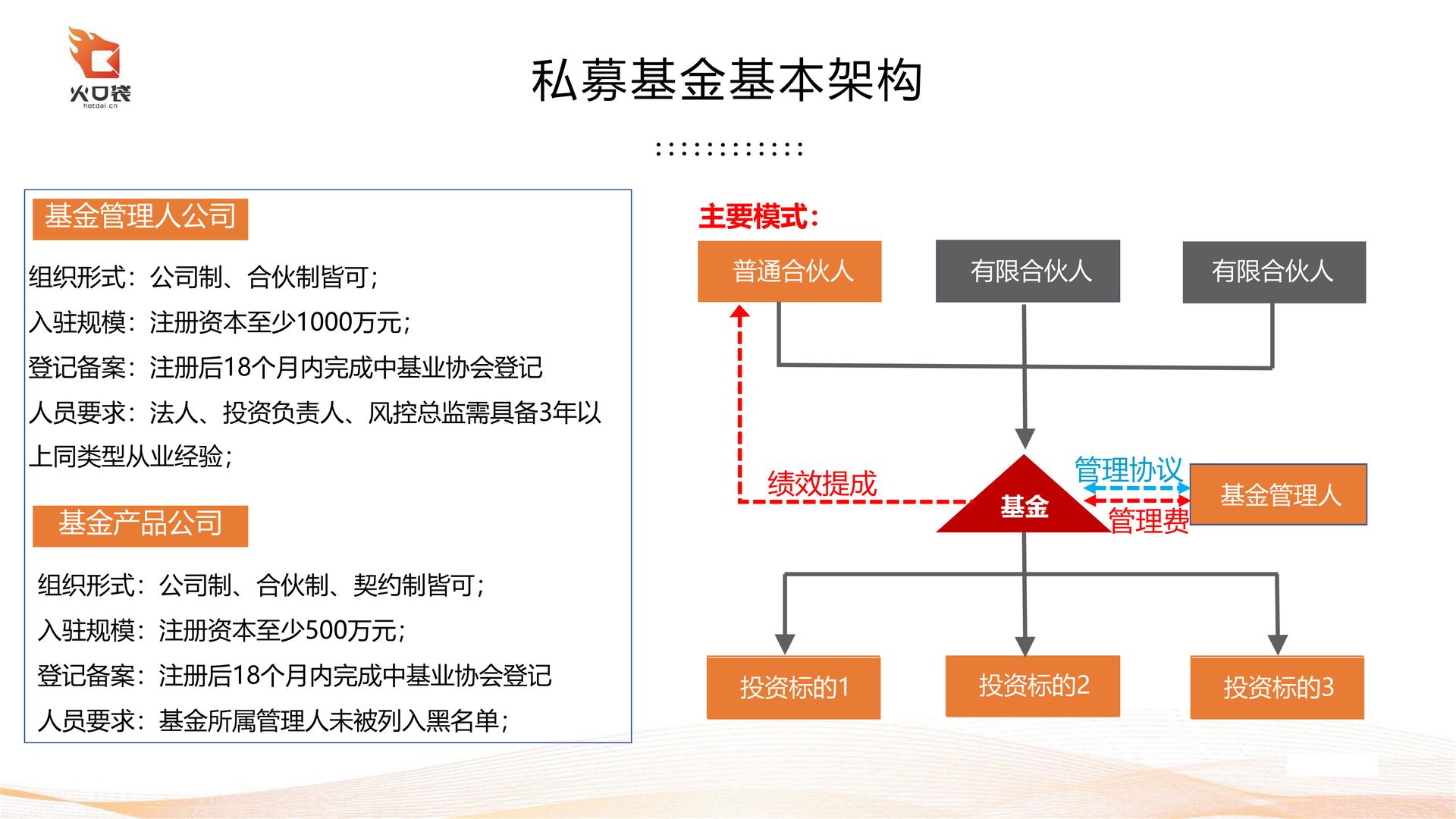 火口袋
hotdai.cn

私募基金基本架构

基金管理人公司

组织形式：公司制、合伙制皆可；

入驻规模：注册资本至少1000万元；

登记备案：注册后18个月内完成中基业协会登记

人员要求：法人、投资负责人、风控总监需具备3年以上同类型从业经验；

基金产品公司

组织形式：公司制、合伙制、契约制皆可；

入驻规模：注册资本至少500万元；

登记备案：注册后18个月内完成中基业协会登记

人员要求：基金所属管理人未被列入黑名单；

主要模式：

普通合伙人

有限合伙人

有限合伙人

绩效提成

基金

管理协议

管理费

基金管理人

投资标的1

投资标的2

投资标的3